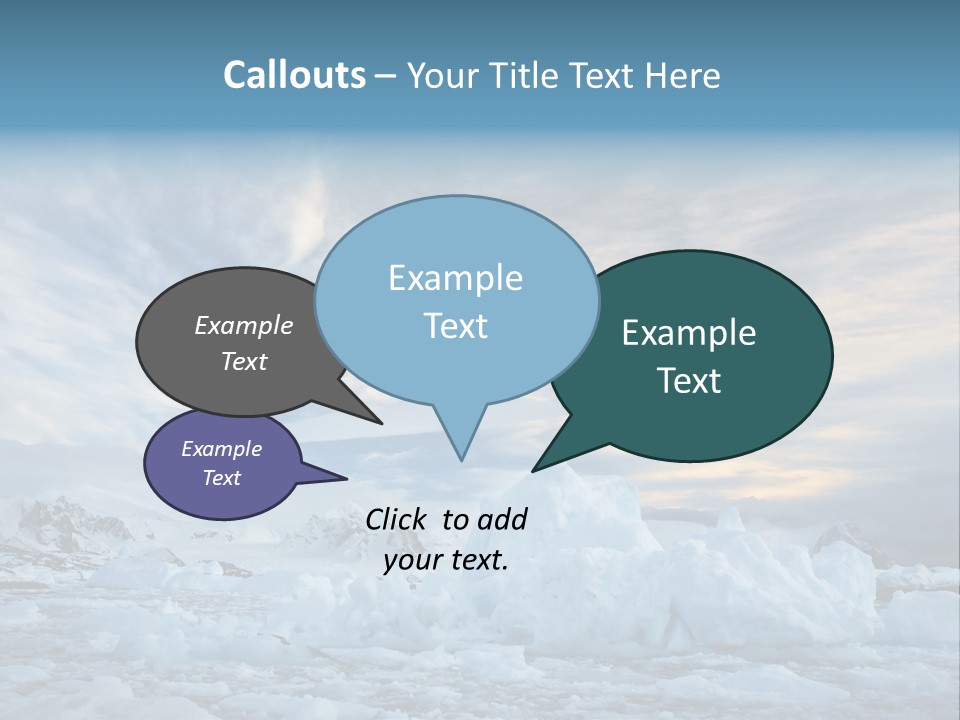 Callouts – Your Title Text Here

Example Text

Example Text

Example Text

Example Text

Click to add your text.